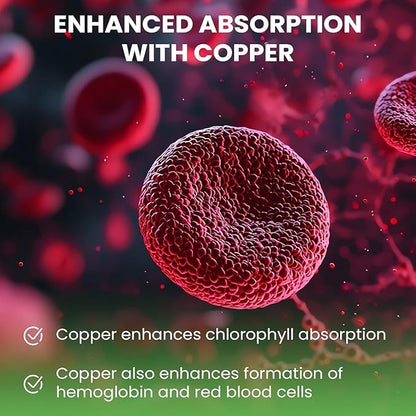 ENHANCED ABSORPTION WITH COPPER

Copper enhances chlorophyll absorption

Copper also enhances formation of hemoglobin and red blood cells